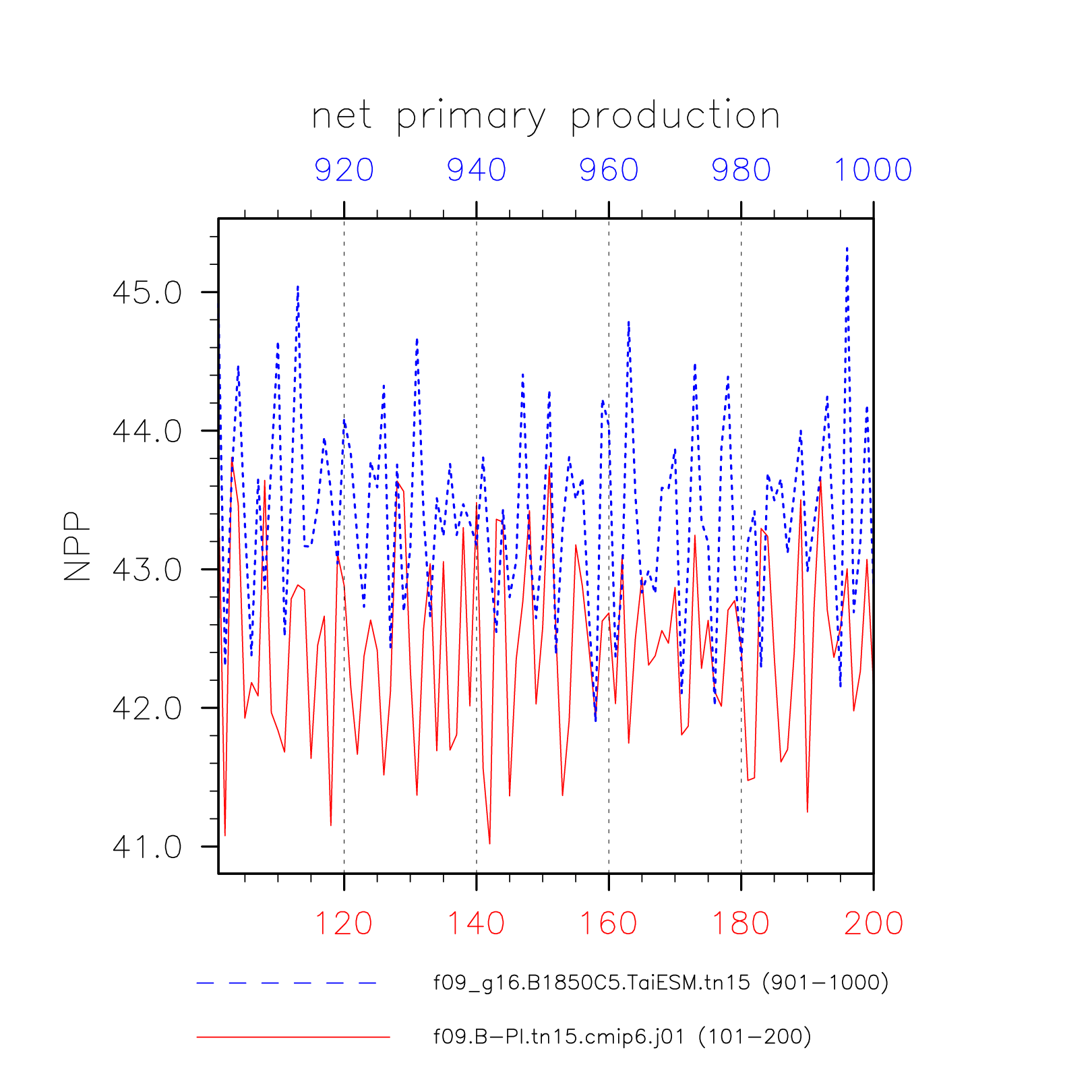 net primary production

920 940 960 980 1000

NPP

45.0
44.0
43.0
42.0
41.0

120 140 160 180 200

f09_g16.B1850C5.TaiESM.tn15 (901−1000)

f09.B−PI.tn15.cmip6.j01 (101−200)